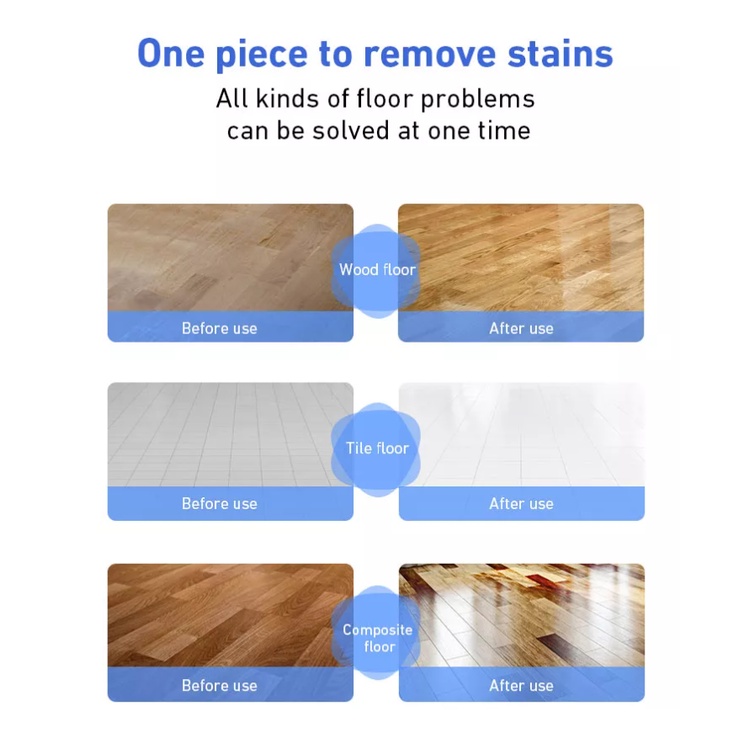 One piece to remove stains

All kinds of floor problems can be solved at one time

Before use

Wood floor

After use

Before use

Tile floor

After use

Before use

Composite floor

After use